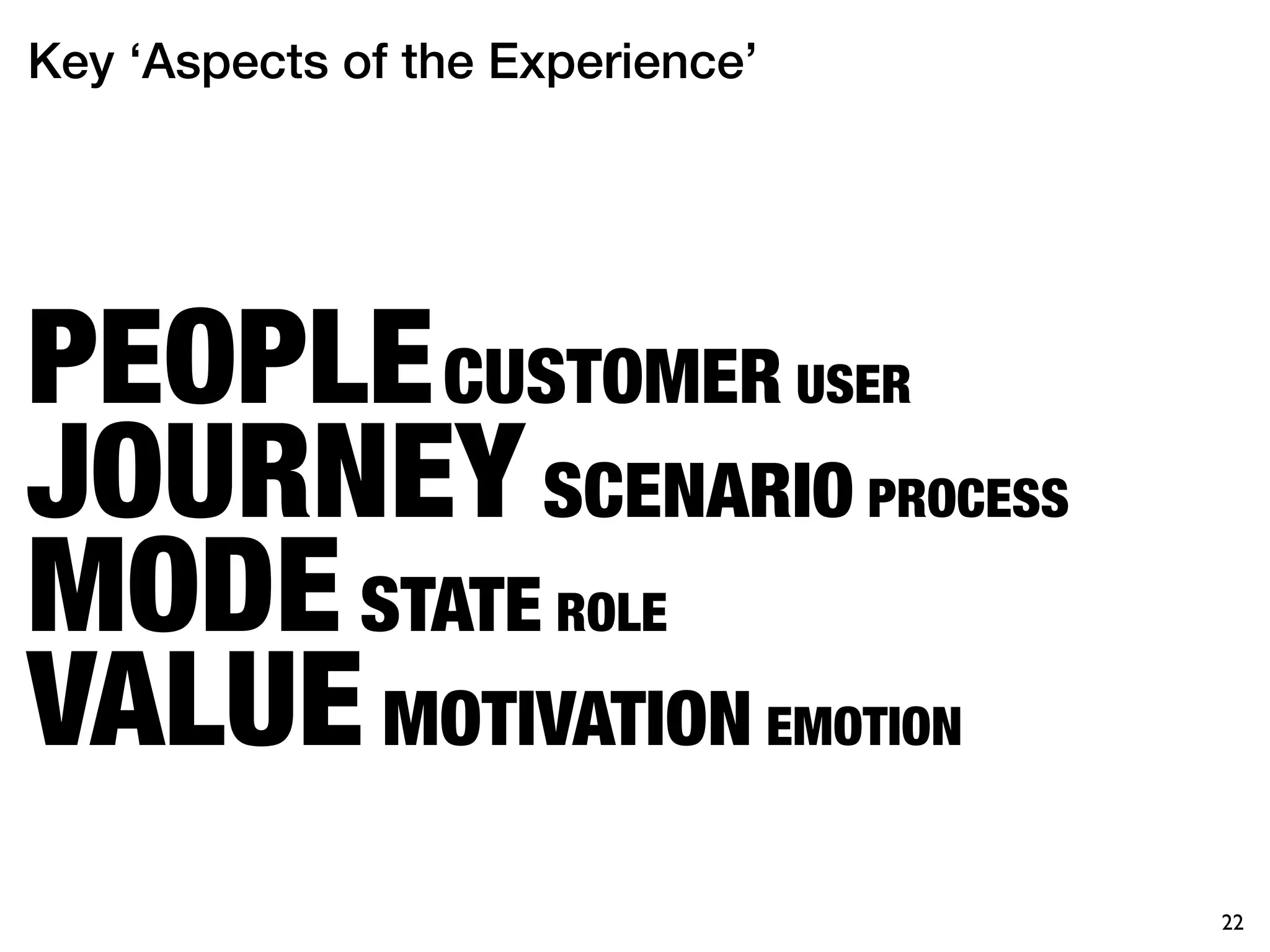 Key ‘Aspects of the Experience’

PEOPLE CUSTOMER USER
JOURNEY SCENARIO PROCESS
MODE STATE ROLE
VALUE MOTIVATION EMOTION

22